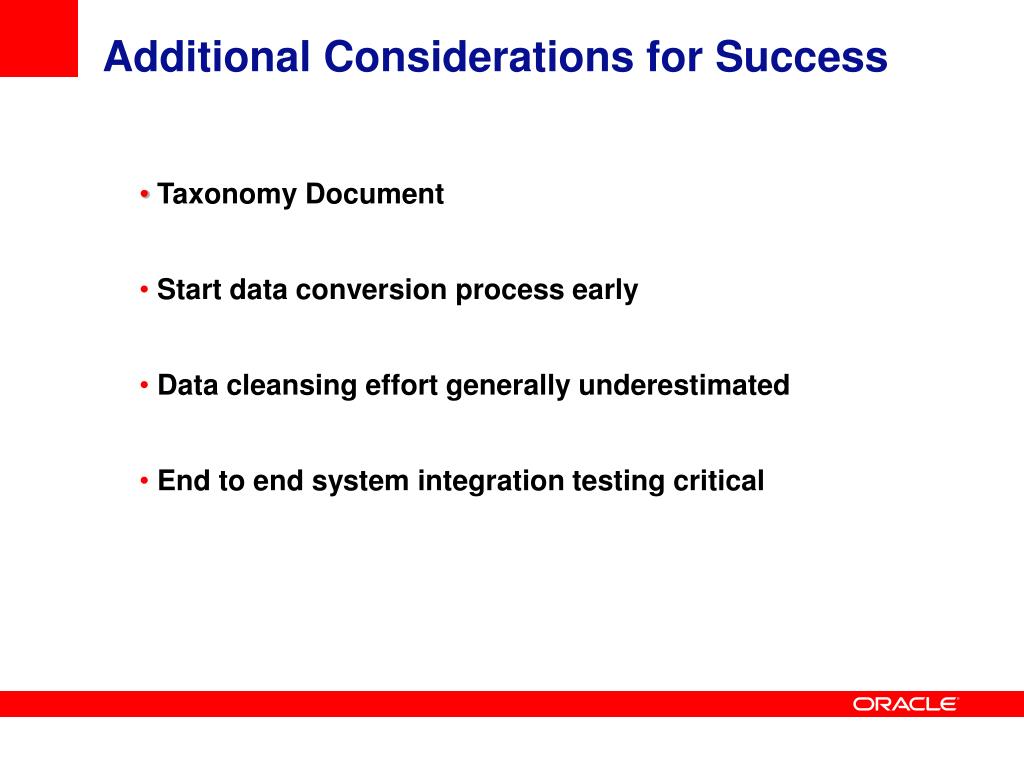 Additional Considerations for Success

• Taxonomy Document

• Start data conversion process early

• Data cleansing effort generally underestimated

• End to end system integration testing critical

ORACLE